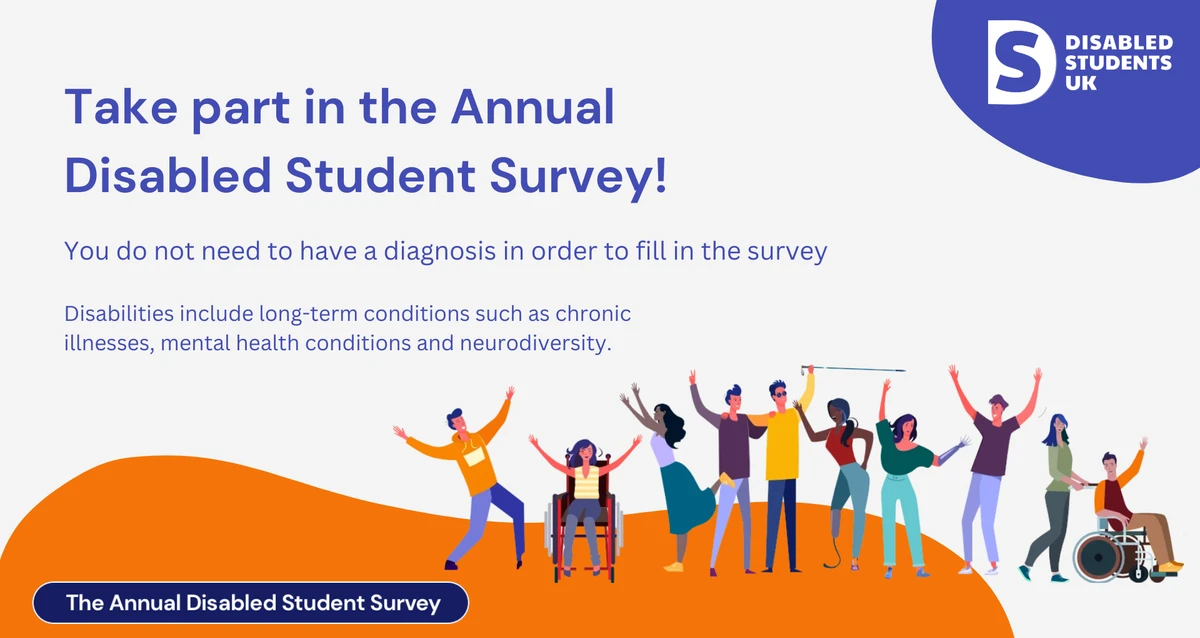 DISABLED STUDENTS UK

Take part in the Annual Disabled Student Survey!

You do not need to have a diagnosis in order to fill in the survey

Disabilities include long-term conditions such as chronic illnesses, mental health conditions and neurodiversity.

The Annual Disabled Student Survey